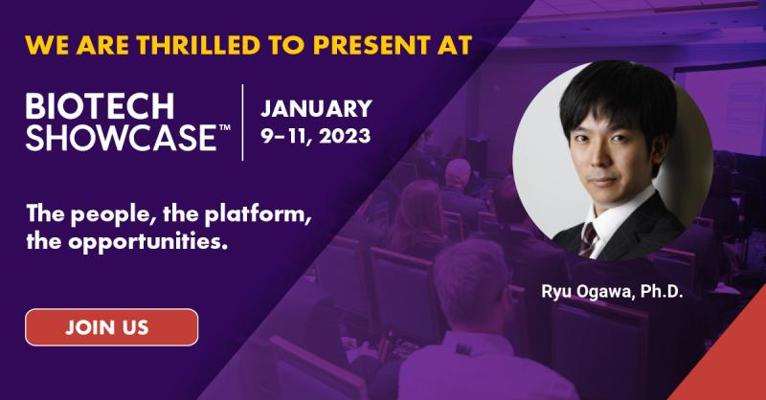 WE ARE THRILLED TO PRESENT AT

BIOTECH SHOWCASE™

JANUARY 9–11, 2023

The people, the platform, the opportunities.

JOIN US

Ryu Ogawa, Ph.D.